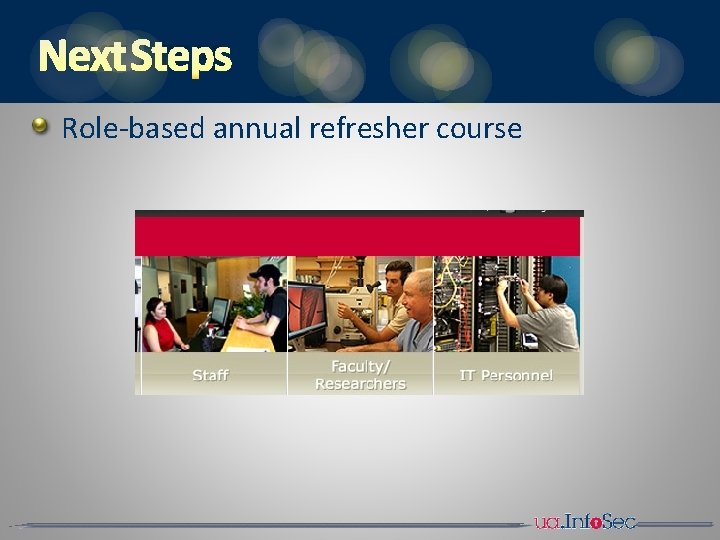 Next Steps

Role-based annual refresher course

Staff

Faculty/ Researchers

IT Personnel

ua.InfoSec